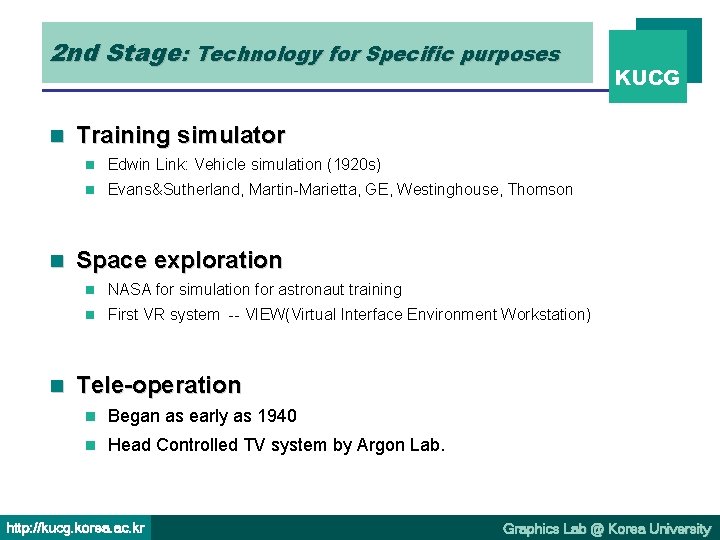 2nd Stage: Technology for Specific purposes

KUCG

Training simulator

Edwin Link: Vehicle simulation (1920s)

Evans&Sutherland, Martin-Marietta, GE, Westinghouse, Thomson

Space exploration

NASA for simulation for astronaut training

First VR system -- VIEW(Virtual Interface Environment Workstation)

Tele-operation

Began as early as 1940

Head Controlled TV system by Argon Lab.

http://kucg.korea.ac.kr

Graphics Lab @ Korea University